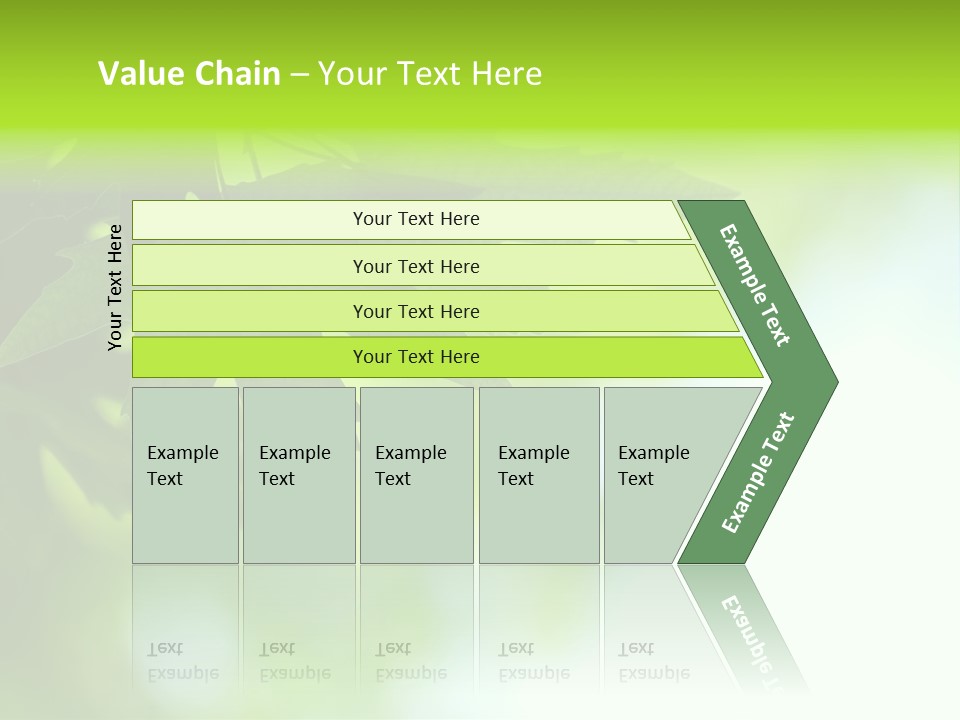 Value Chain – Your Text Here

Your Text Here

Your Text Here

Your Text Here

Your Text Here

Your Text Here

Example Text

Example Text

Example Text

Example Text

Example Text

Example Text

Example Text